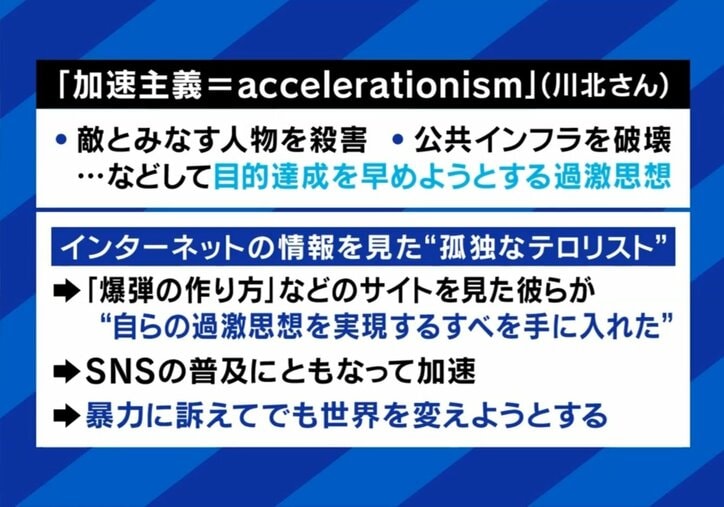 「加速主義＝accelerationism」（川北さん）

• 敵とみなす人物を殺害　• 公共インフラを破壊
…などして目的達成を早めようとする過激思想

インターネットの情報を見た“孤独なテロリスト”

➡「爆弾の作り方」などのサイトを見た彼らが
“自らの過激思想を実現するすべを手に入れた”

➡SNSの普及にともなって加速

➡暴力に訴えてでも世界を変えようとする